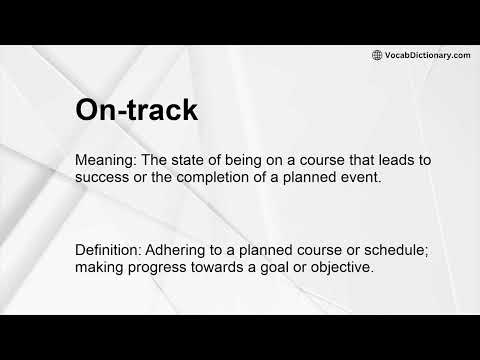 VocabDictionary.com

On-track

Meaning: The state of being on a course that leads to success or the completion of a planned event.

Definition: Adhering to a planned course or schedule; making progress towards a goal or objective.